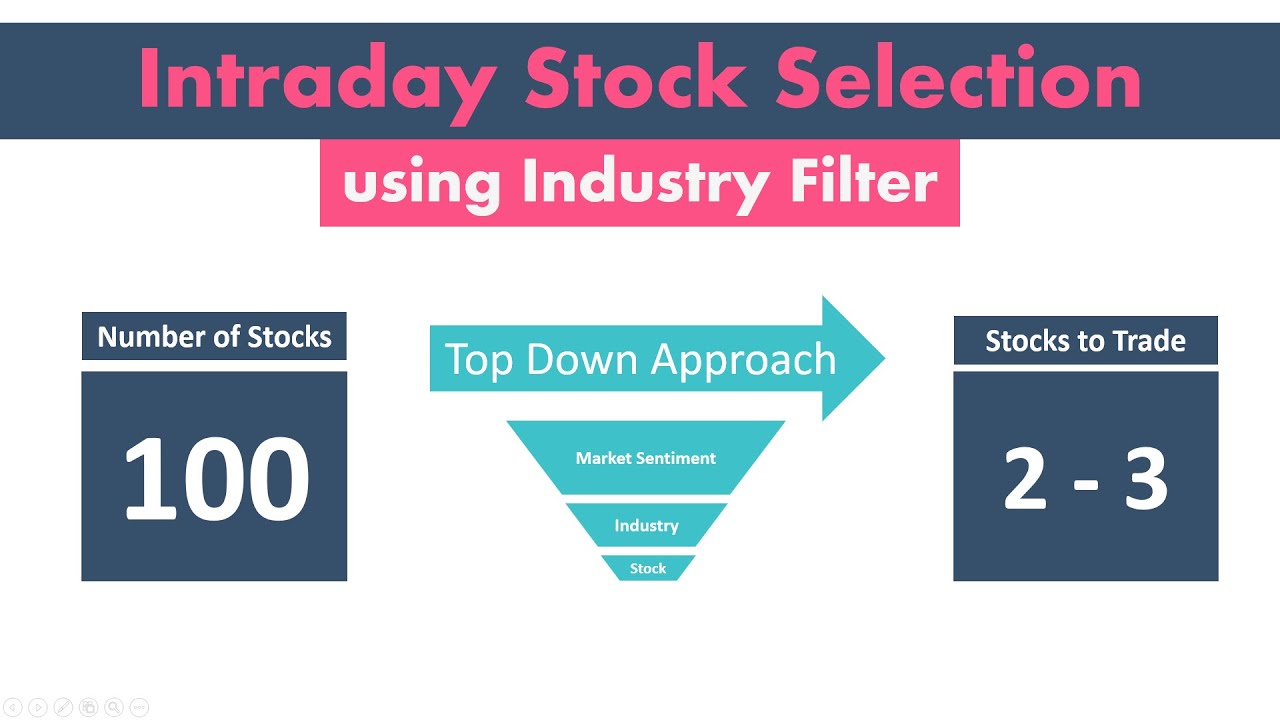 Intraday Stock Selection

using Industry Filter

Number of Stocks

100

Top Down Approach

Market Sentiment

Industry

Stock

Stocks to Trade

2 - 3